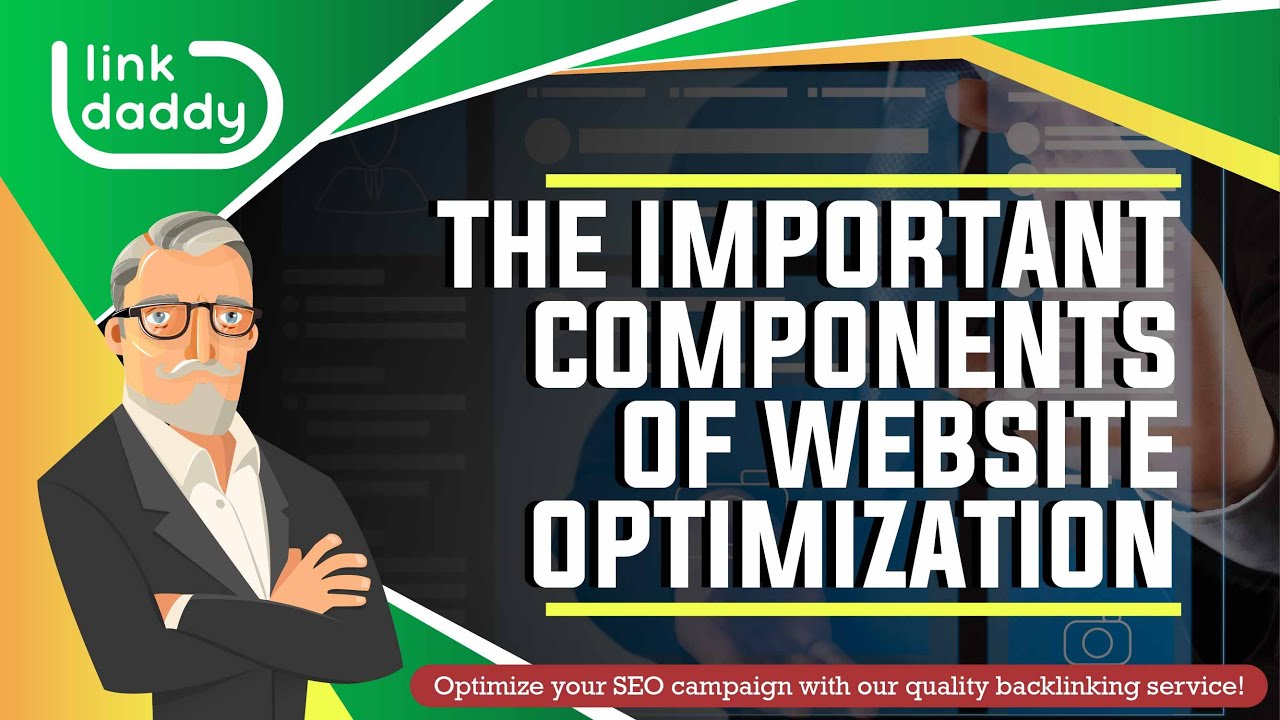 link daddy

THE IMPORTANT COMPONENTS OF WEBSITE OPTIMIZATION

Optimize your SEO campaign with our quality backlinking service!